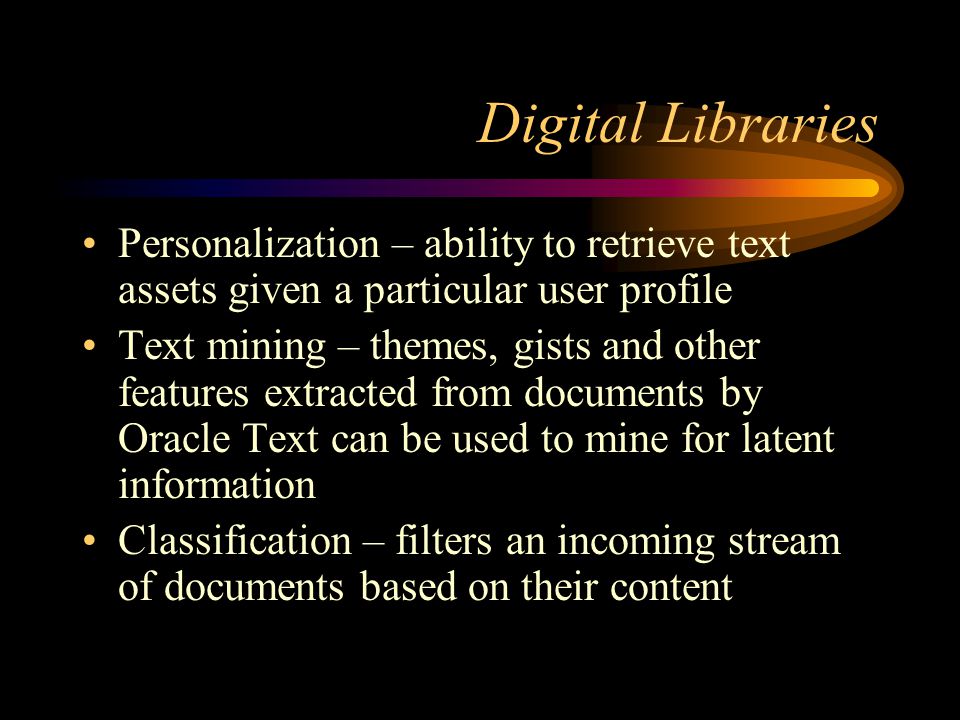 Digital Libraries

• Personalization – ability to retrieve text assets given a particular user profile
• Text mining – themes, gists and other features extracted from documents by Oracle Text can be used to mine for latent information
• Classification – filters an incoming stream of documents based on their content